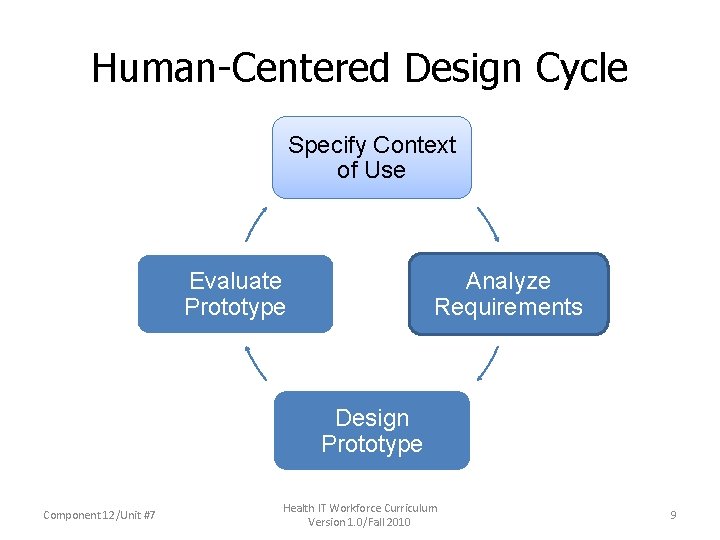 Human-Centered Design Cycle

Specify Context of Use

Analyze Requirements

Design Prototype

Evaluate Prototype

Component 12/Unit #7

Health IT Workforce Curriculum
Version 1.0/Fall 2010

9